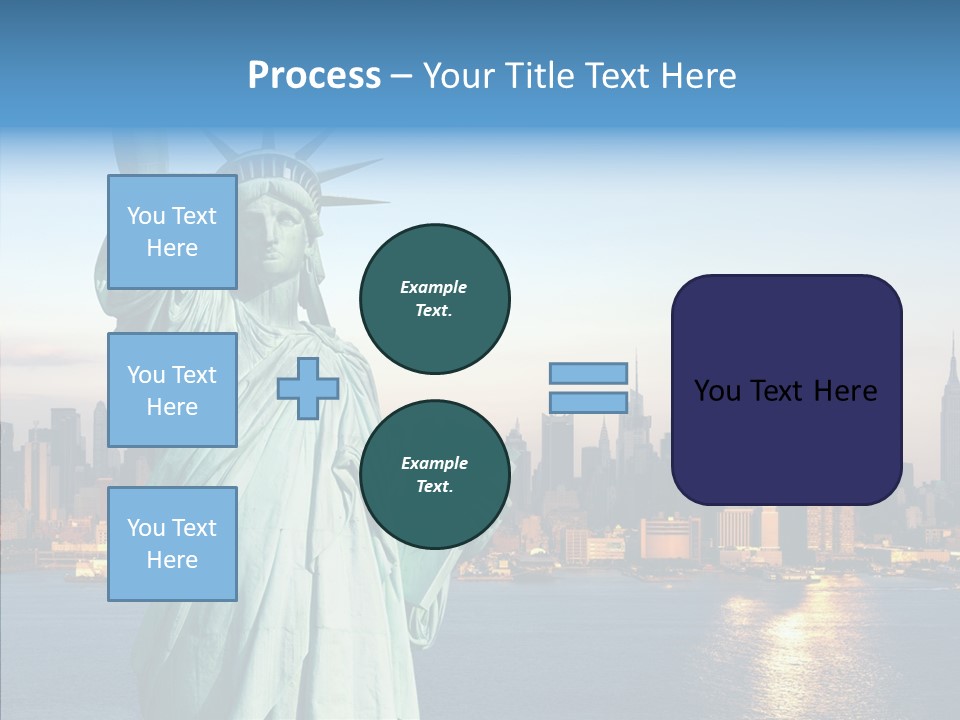 Process – Your Title Text Here

You Text Here

You Text Here

You Text Here

Example Text.

Example Text.

You Text Here